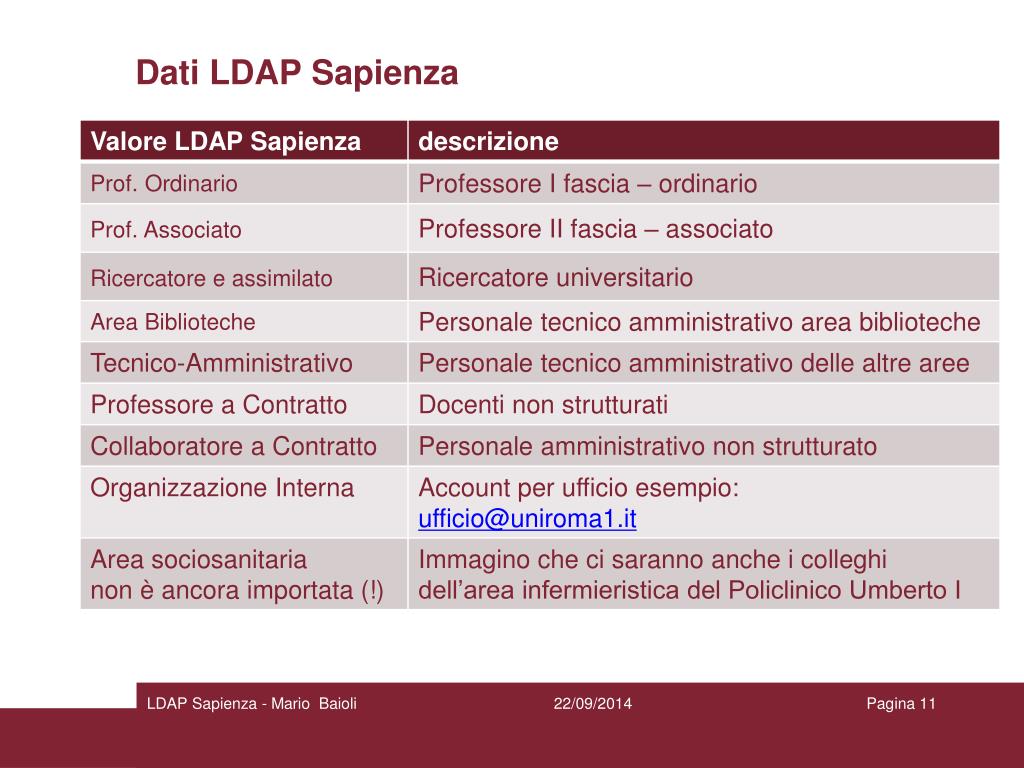 Dati LDAP Sapienza

| Valore LDAP Sapienza | descrizione |
|---|---|
| Prof. Ordinario | Professore I fascia – ordinario |
| Prof. Associato | Professore II fascia – associato |
| Ricercatore e assimilato | Ricercatore universitario |
| Area Biblioteche | Personale tecnico amministrativo area biblioteche |
| Tecnico-Amministrativo | Personale tecnico amministrativo delle altre aree |
| Professore a Contratto | Docenti non strutturati |
| Collaboratore a Contratto | Personale amministrativo non strutturato |
| Organizzazione Interna | Account per ufficio esempio: ufficio@uniroma1.it |
| Area sociosanitaria non è ancora importata (!) | Immagino che ci saranno anche i colleghi dell’area infermieristica del Policlinico Umberto I |

LDAP Sapienza - Mario Baioli 22/09/2014 Pagina 11